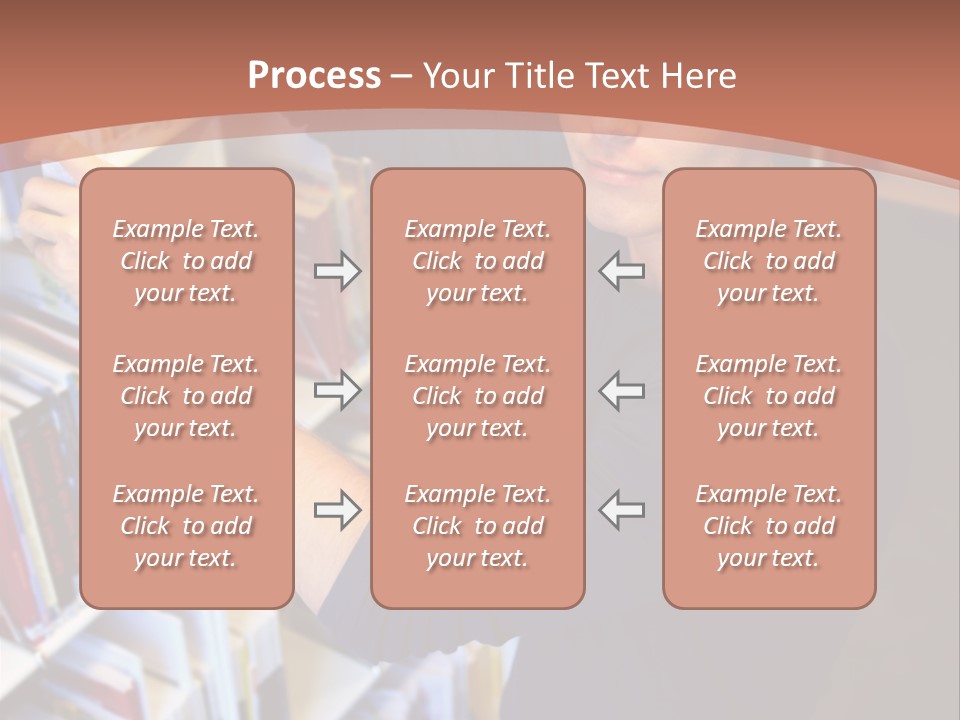 Process – Your Title Text Here

Example Text. Click to add your text.

Example Text. Click to add your text.

Example Text. Click to add your text.

Example Text. Click to add your text.

Example Text. Click to add your text.

Example Text. Click to add your text.

Example Text. Click to add your text.

Example Text. Click to add your text.

Example Text. Click to add your text.